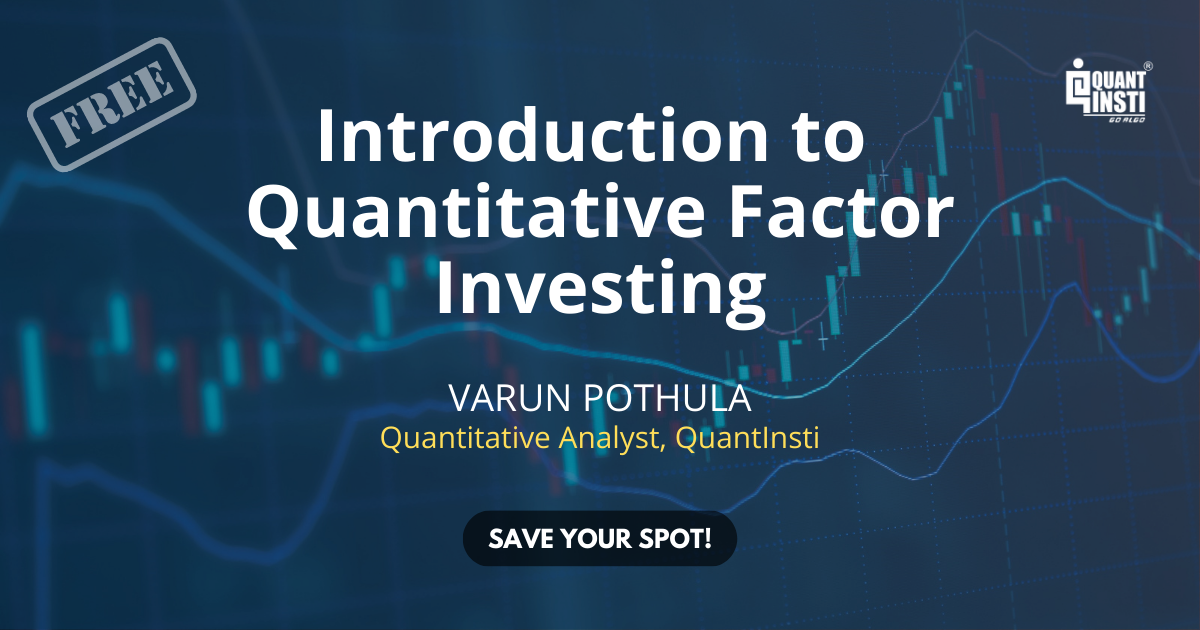 FREE

QUANT INSTI®
GO ALGO

Introduction to Quantitative Factor Investing

VARUN POTHULA
Quantitative Analyst, QuantInsti

SAVE YOUR SPOT!